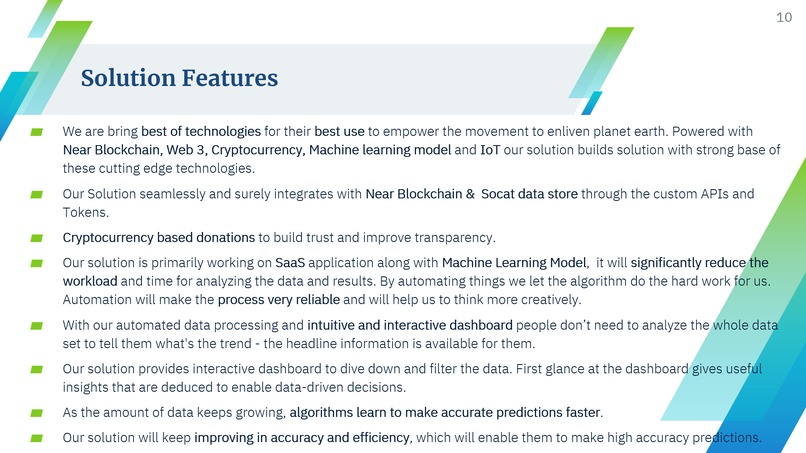 10

Solution Features

We are bring best of technologies for their best use to empower the movement to enliven planet earth. Powered with Near Blockchain, Web 3, Cryptocurrency, Machine learning model and IoT our solution builds solution with strong base of these cutting edge technologies.

Our Solution seamlessly and surely integrates with Near Blockchain & Socat data store through the custom APIs and Tokens.

Cryptocurrency based donations to build trust and improve transparency.

Our solution is primarily working on SaaS application along with Machine Learning Model, it will significantly reduce the workload and time for analyzing the data and results. By automating things we let the algorithm do the hard work for us. Automation will make the process very reliable and will help us to think more creatively.

With our automated data processing and intuitive and interactive dashboard people don't need to analyze the whole data set to tell them what's the trend - the headline information is available for them.

Our solution provides interactive dashboard to dive down and filter the data. First glance at the dashboard gives useful insights that are deduced to enable data-driven decisions.

As the amount of data keeps growing, algorithms learn to make accurate predictions faster.

Our solution will keep improving in accuracy and efficiency, which will enable them to make high accuracy predictions.